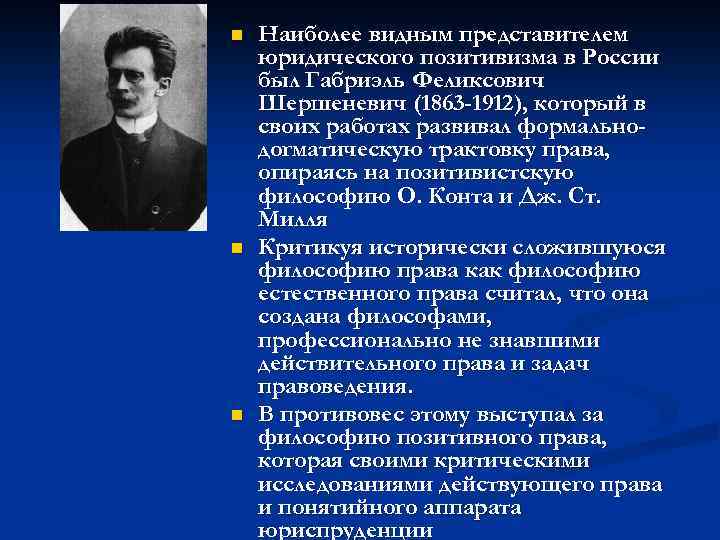 Наиболее видным представителем юридического позитивизма в России был Габриэль Феликсович Шершеневич (1863-1912), который в своих работах развивал формально-догматическую трактовку права, опираясь на позитивистскую философию О. Конта и Дж. Ст. Милля

Критикуя исторически сложившуюся философию права как философию естественного права считал, что она создана философами, профессионально не знавшими действительного права и задач правоведения.

В противовес этому выступал за философию позитивного права, которая своими критическими исследованиями действующего права и понятийного аппарата юриспруденции